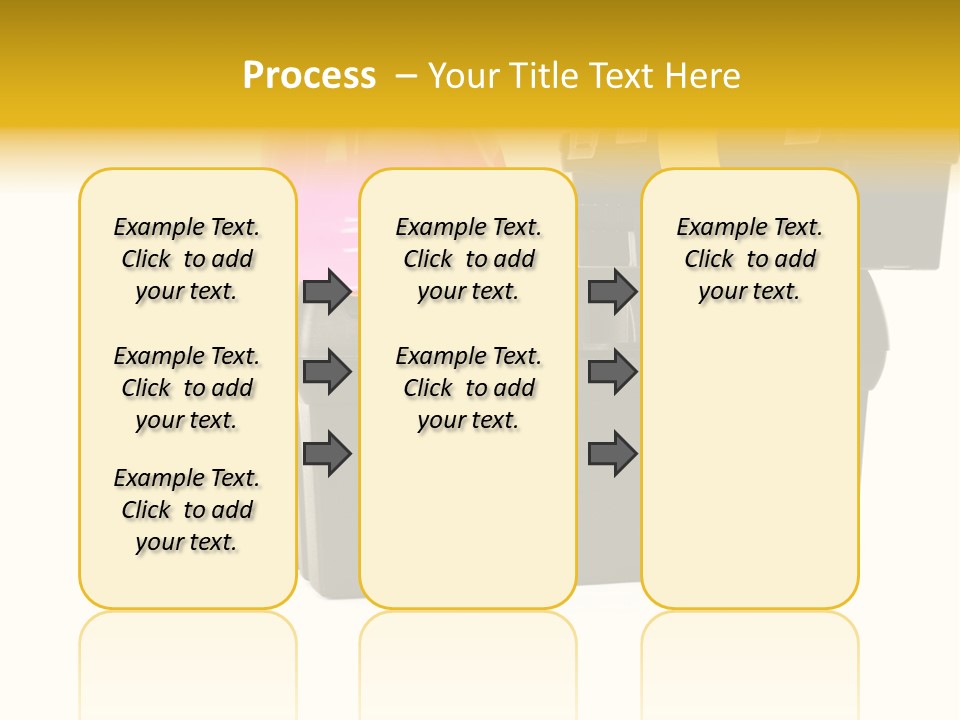 Process – Your Title Text Here

Example Text. Click to add your text.

Example Text. Click to add your text.

Example Text. Click to add your text.

Example Text. Click to add your text.

Example Text. Click to add your text.

Example Text. Click to add your text.